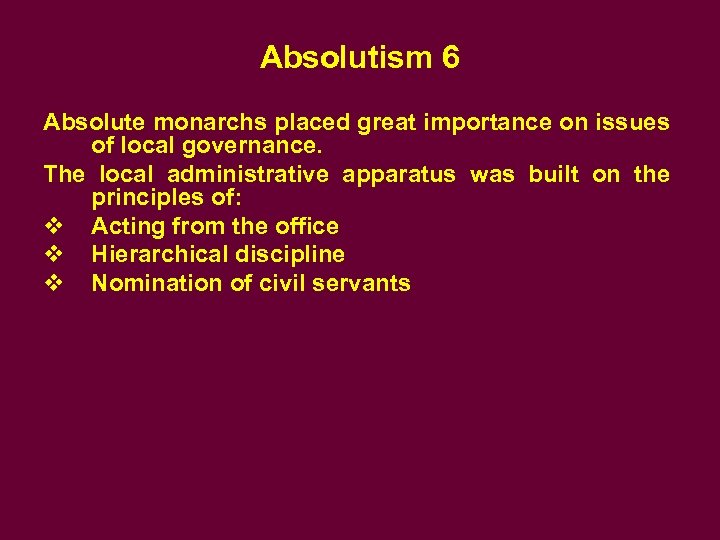 Absolutism 6

Absolute monarchs placed great importance on issues of local governance.

The local administrative apparatus was built on the principles of:

❖ Acting from the office
❖ Hierarchical discipline
❖ Nomination of civil servants